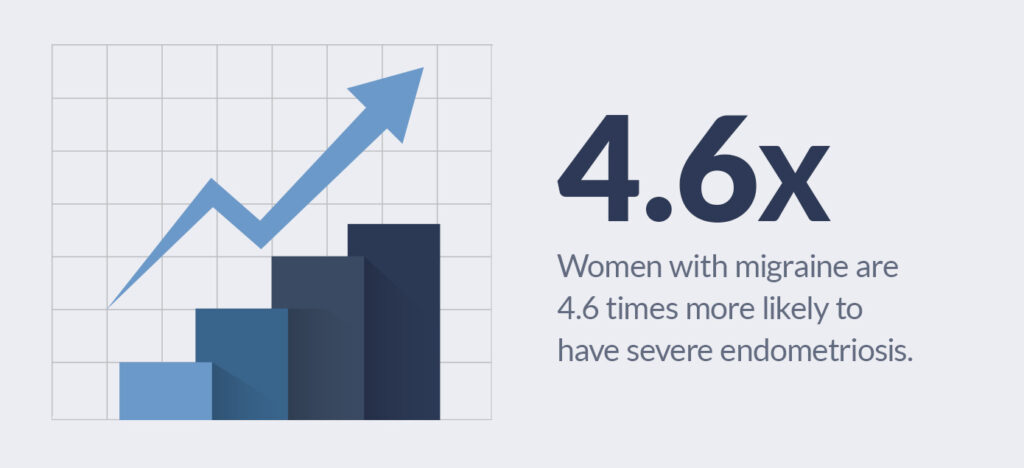 4.6x

Women with migraine are 4.6 times more likely to have severe endometriosis.